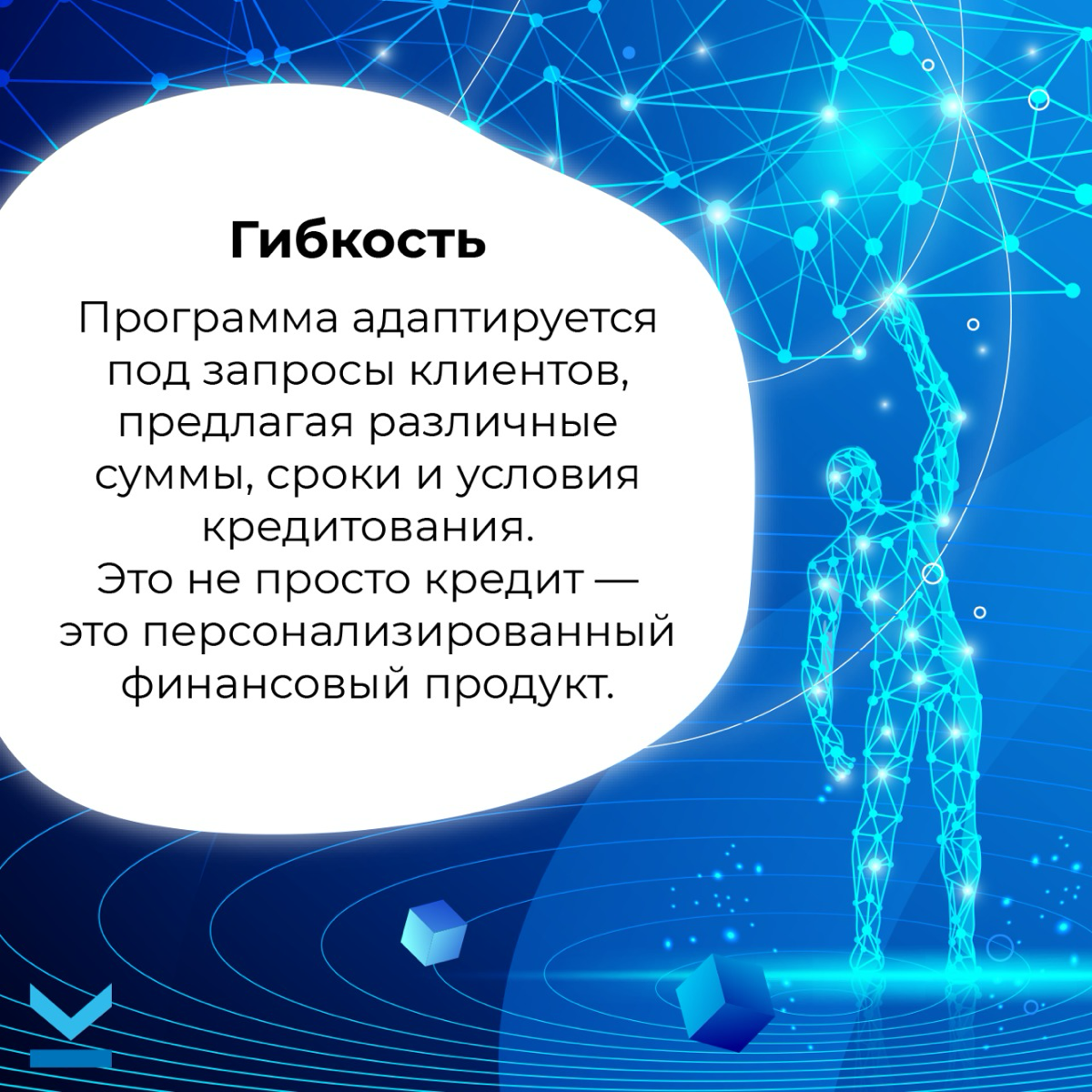 Гибкость

Программа адаптируется под запросы клиентов, предлагая различные суммы, сроки и условия кредитования.
Это не просто кредит — это персонализированный финансовый продукт.